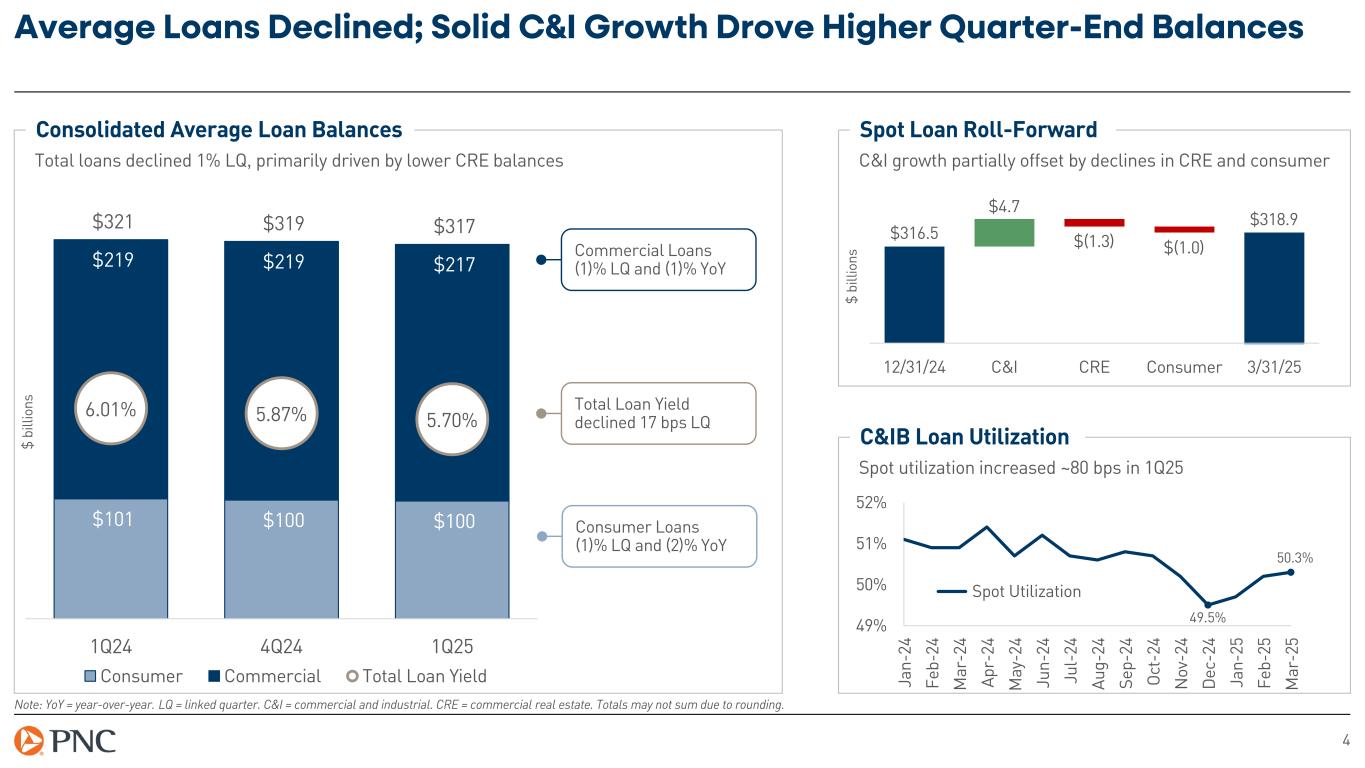 Average Loans Declined; Solid C&I Growth Drove Higher Quarter-End Balances

Consolidated Average Loan Balances

Total loans declined 1% LQ, primarily driven by lower CRE balances

$ billions

$321
$219
6.01%
$101

$319
$219
5.87%
$100

$317
$217
5.70%
$100

1Q24
4Q24
1Q25

Consumer
Commercial
Total Loan Yield

Commercial Loans (1)% LQ and (1)% YoY

Total Loan Yield declined 17 bps LQ

Consumer Loans (1)% LQ and (2)% YoY

Spot Loan Roll-Forward

C&I growth partially offset by declines in CRE and consumer

$ billions

$316.5
$4.7
$(1.3)
$(1.0)
$318.9

12/31/24
C&I
CRE
Consumer
3/31/25

C&IB Loan Utilization

Spot utilization increased ~80 bps in 1Q25

52%
51%
50%
49%

Spot Utilization

49.5%
50.3%

Jan-24
Feb-24
Mar-24
Apr-24
May-24
Jun-24
Jul-24
Aug-24
Sep-24
Oct-24
Nov-24
Dec-24
Jan-25
Feb-25
Mar-25

Note: YoY = year-over-year. LQ = linked quarter. C&I = commercial and industrial. CRE = commercial real estate. Totals may not sum due to rounding.

PNC

4